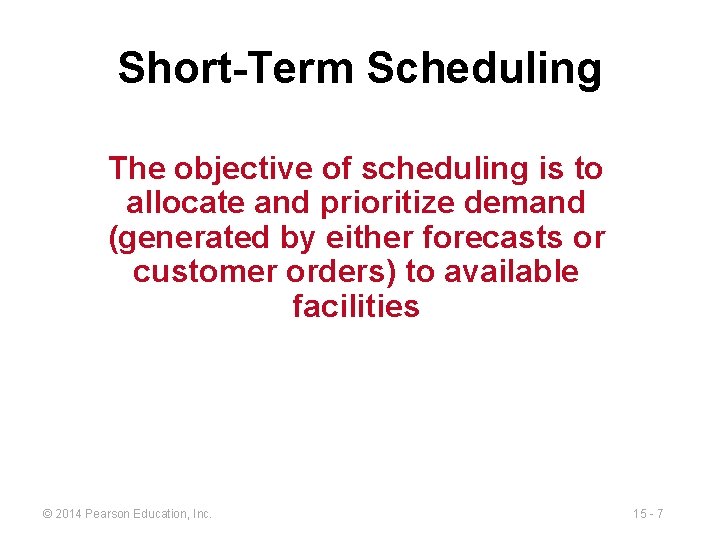 Short-Term Scheduling

The objective of scheduling is to allocate and prioritize demand (generated by either forecasts or customer orders) to available facilities

© 2014 Pearson Education, Inc.

15 - 7